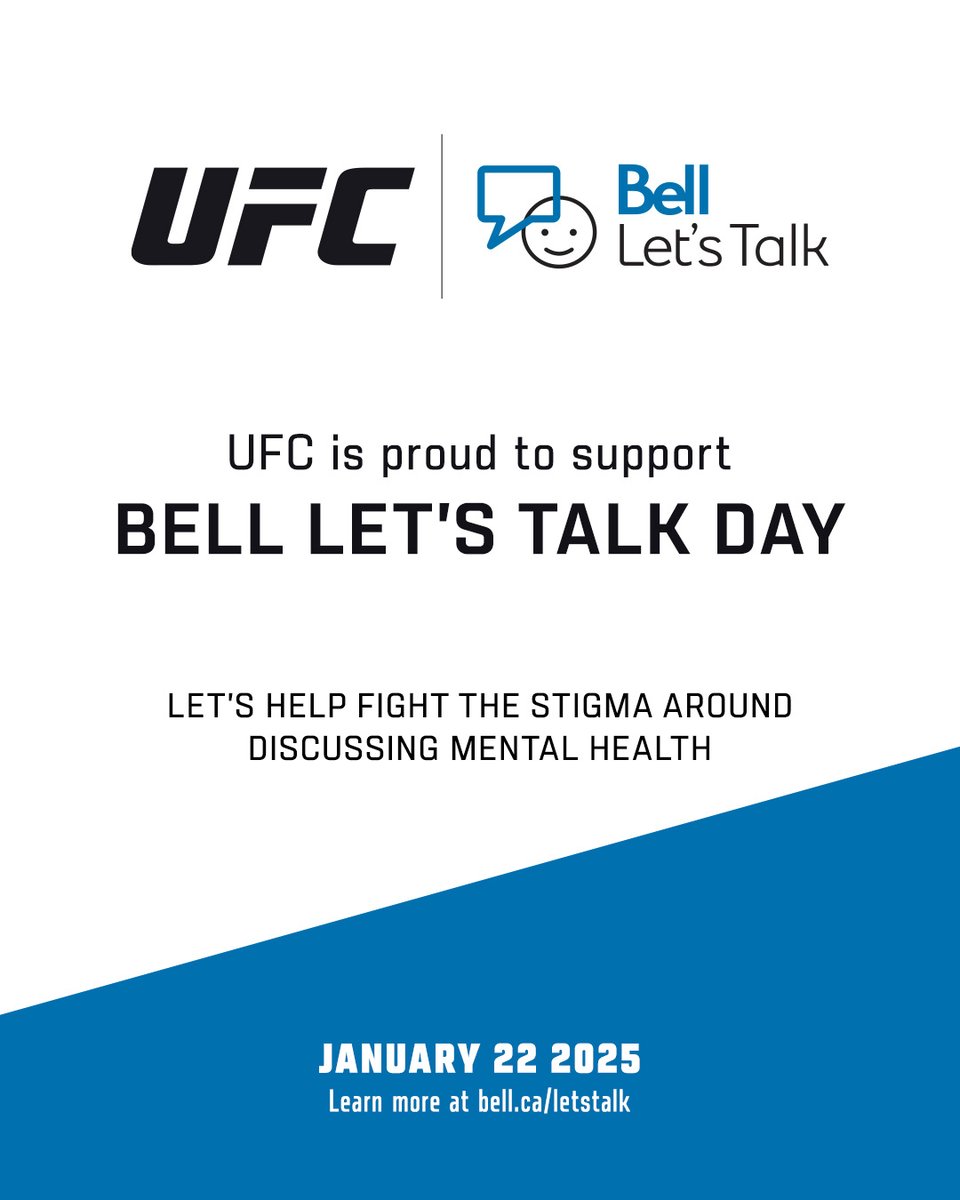 UFC

Bell
Let's Talk

UFC is proud to support
BELL LET'S TALK DAY

LET'S HELP FIGHT THE STIGMA AROUND DISCUSSING MENTAL HEALTH

JANUARY 22 2025
Learn more at bell.ca/letstalk